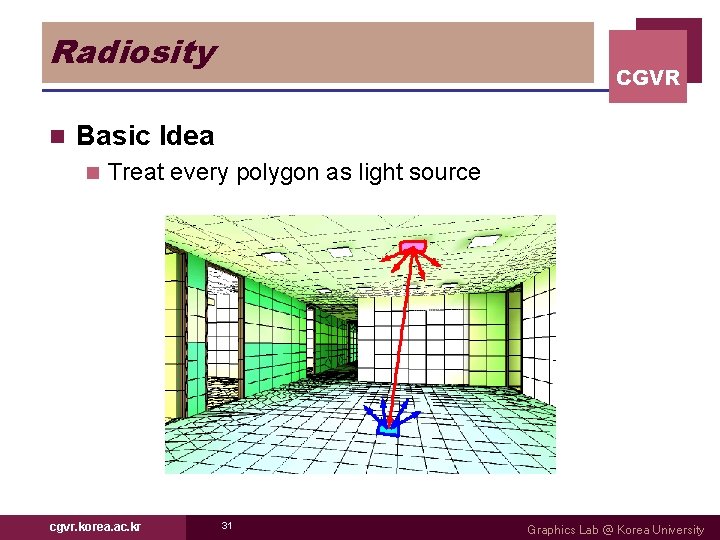 Radiosity

CGVR

Basic Idea

Treat every polygon as light source

cgvr.korea.ac.kr

31

Graphics Lab @ Korea University